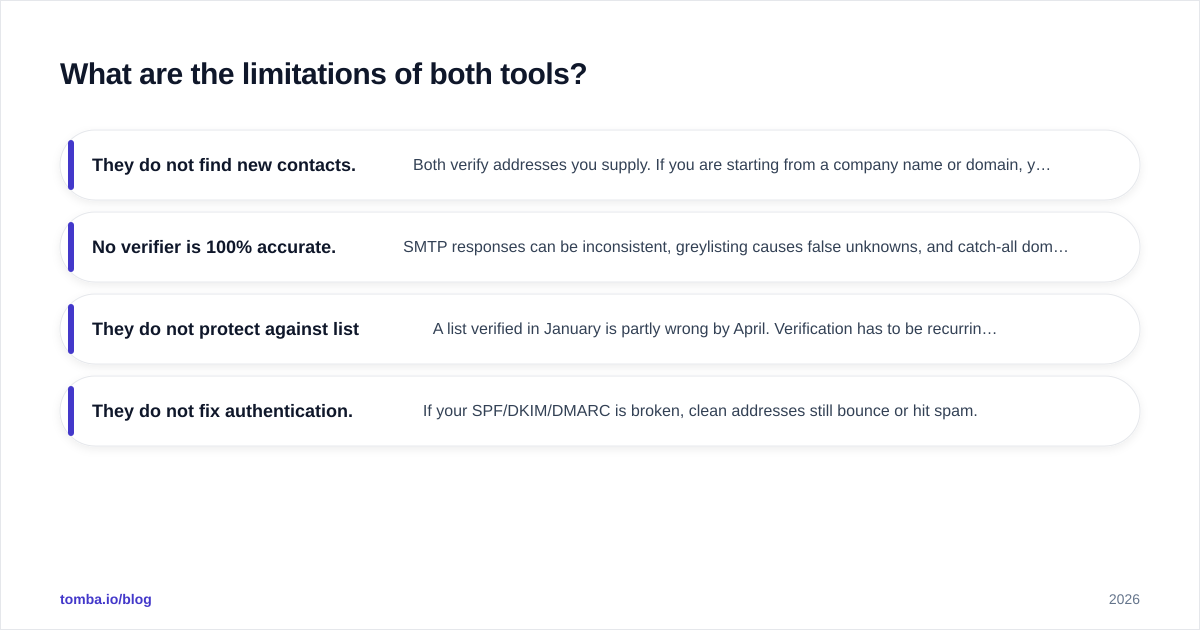 What are the limitations of both tools?

They do not find new contacts. Both verify addresses you supply. If you are starting from a company name or domain, y…

No verifier is 100% accurate. SMTP responses can be inconsistent, greylisting causes false unknowns, and catch-all dom…

They do not protect against list A list verified in January is partly wrong by April. Verification has to be recurrin…

They do not fix authentication. If your SPF/DKIM/DMARC is broken, clean addresses still bounce or hit spam.

tomba.io/blog

2026